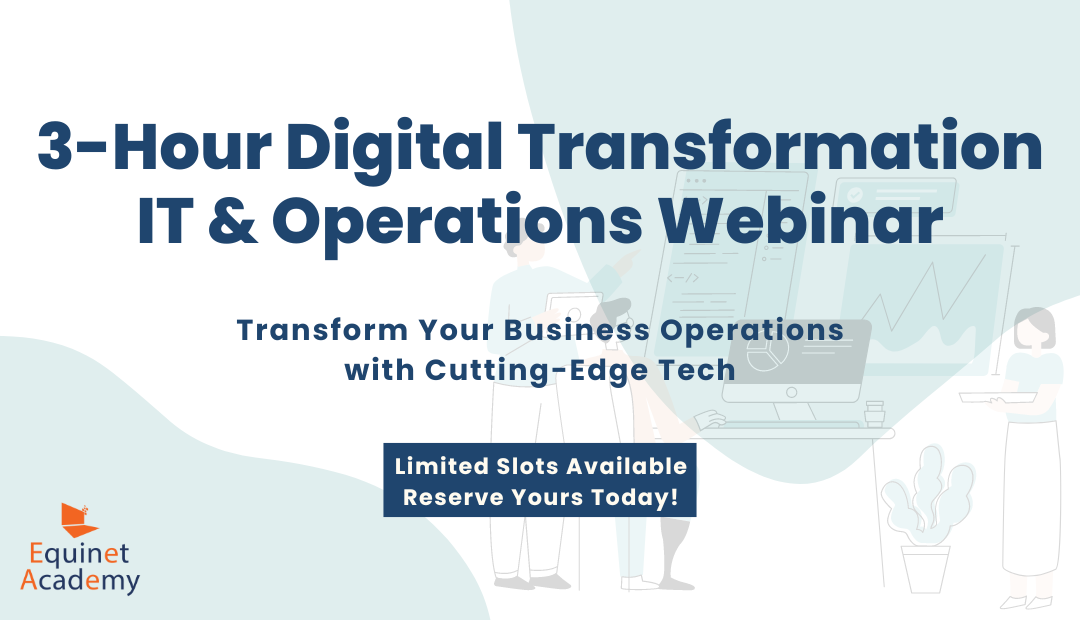 3-Hour Digital Transformation IT & Operations Webinar

Transform Your Business Operations with Cutting-Edge Tech

Limited Slots Available
Reserve Yours Today!

Equinet Academy